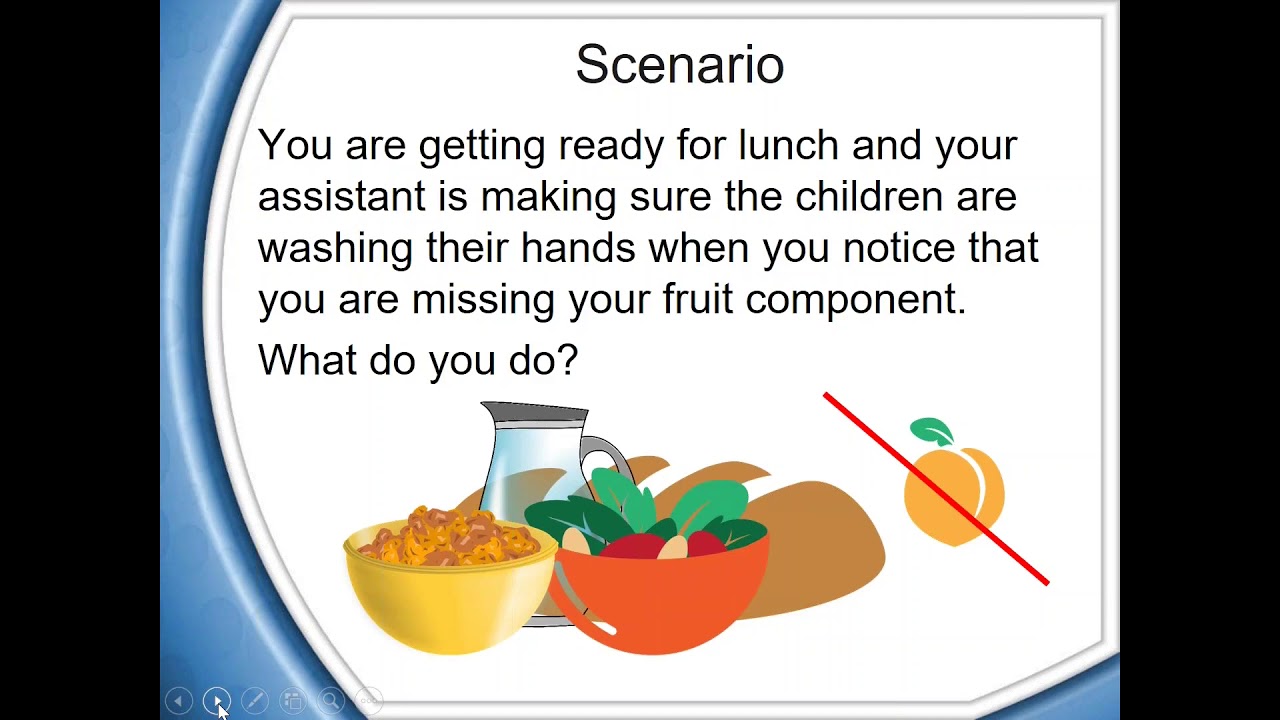 Scenario

You are getting ready for lunch and your assistant is making sure the children are washing their hands when you notice that you are missing your fruit component.

What do you do?